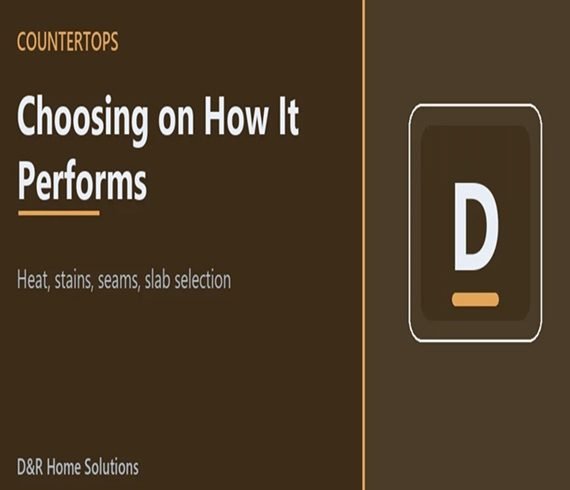 COUNTERTOPS

Choosing on How It Performs

Heat, stains, seams, slab selection

D&R Home Solutions

D